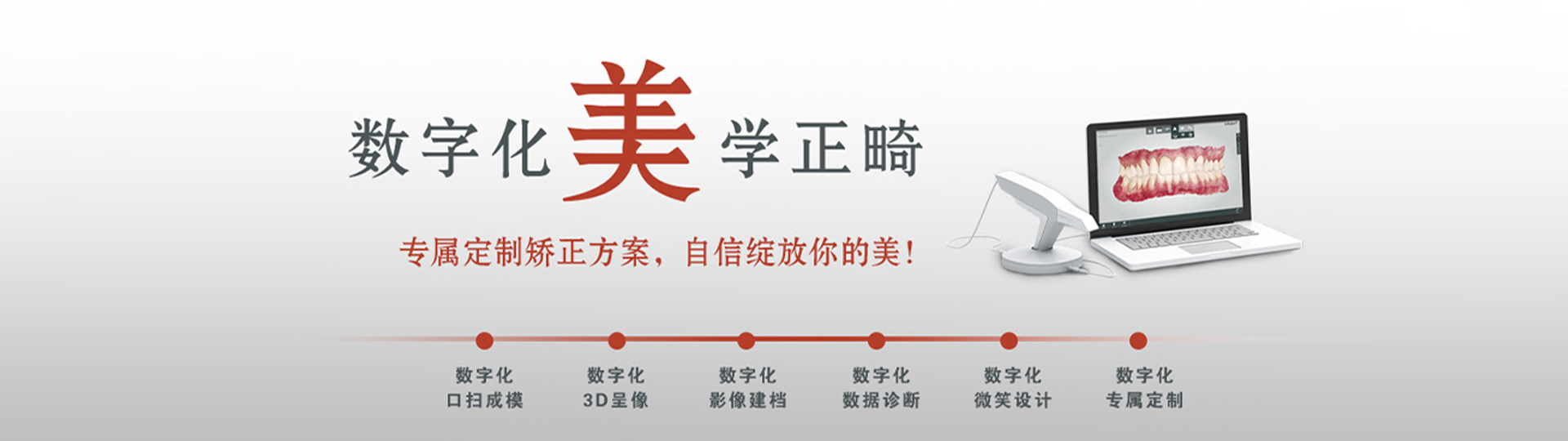 数字化美学正畸

专属定制矫正方案，自信绽放你的美！

数字化
口扫成模

数字化
3D呈像

数字化
影像建档

数字化
数据诊断

数字化
微笑设计

数字化
专属定制